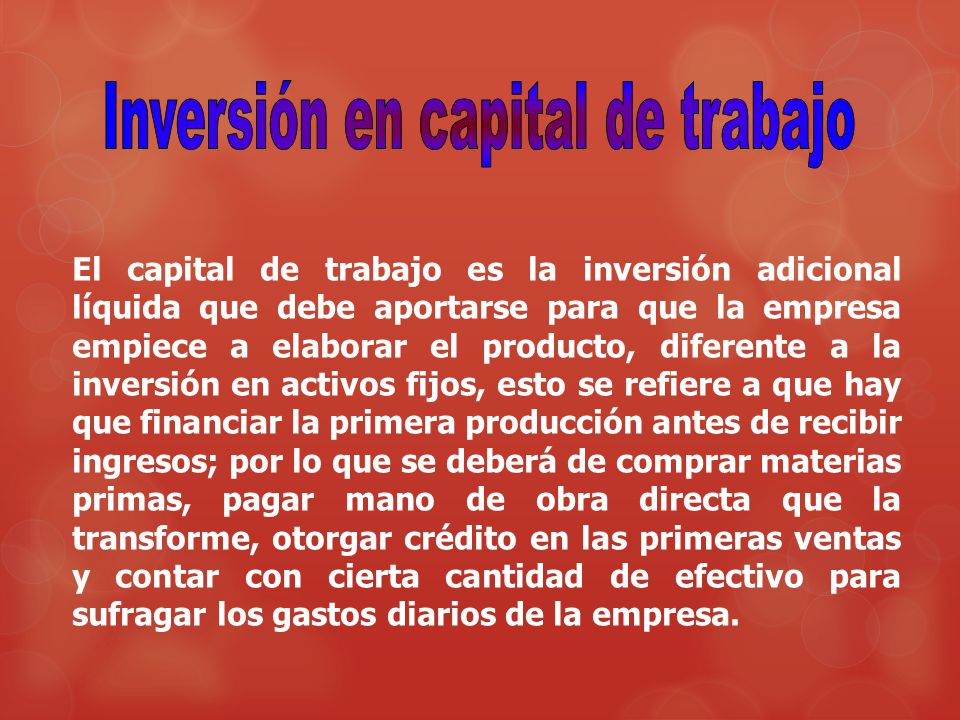 Inversión en capital de trabajo

El capital de trabajo es la inversión adicional líquida que debe aportarse para que la empresa empiece a elaborar el producto, diferente a la inversión en activos fijos, esto se refiere a que hay que financiar la primera producción antes de recibir ingresos; por lo que se deberá de comprar materias primas, pagar mano de obra directa que la transforme, otorgar crédito en las primeras ventas y contar con cierta cantidad de efectivo para sufragar los gastos diarios de la empresa.